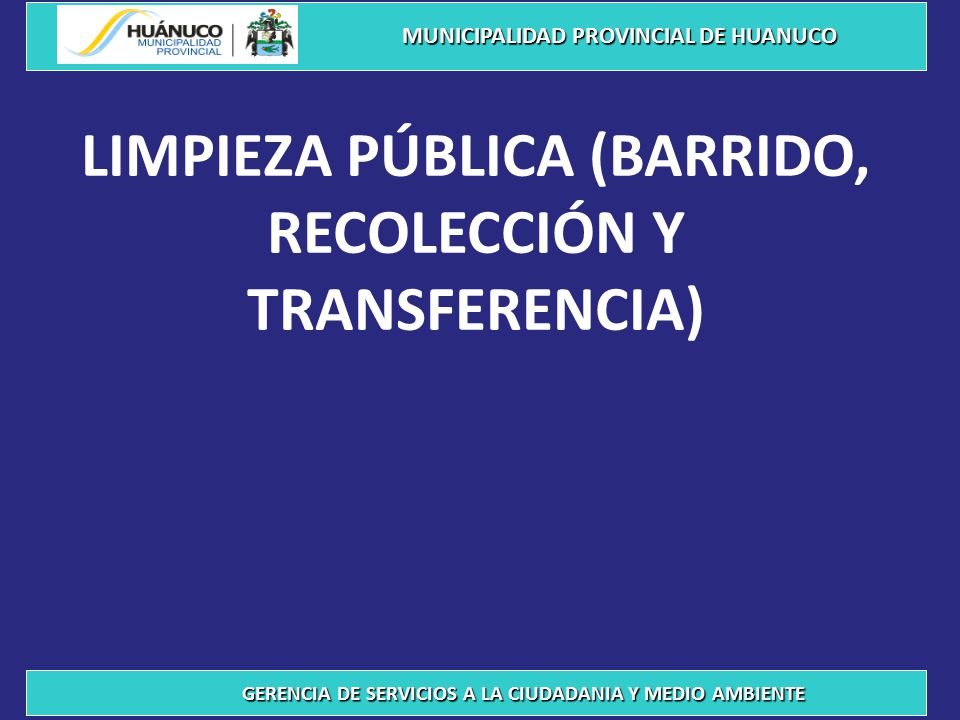 HUÁNUCO
MUNICIPALIDAD PROVINCIAL

MUNICIPALIDAD PROVINCIAL DE HUANUCO

LIMPIEZA PÚBLICA (BARRIDO, RECOLECCIÓN Y TRANSFERENCIA)

GERENCIA DE SERVICIOS A LA CIUDADANIA Y MEDIO AMBIENTE